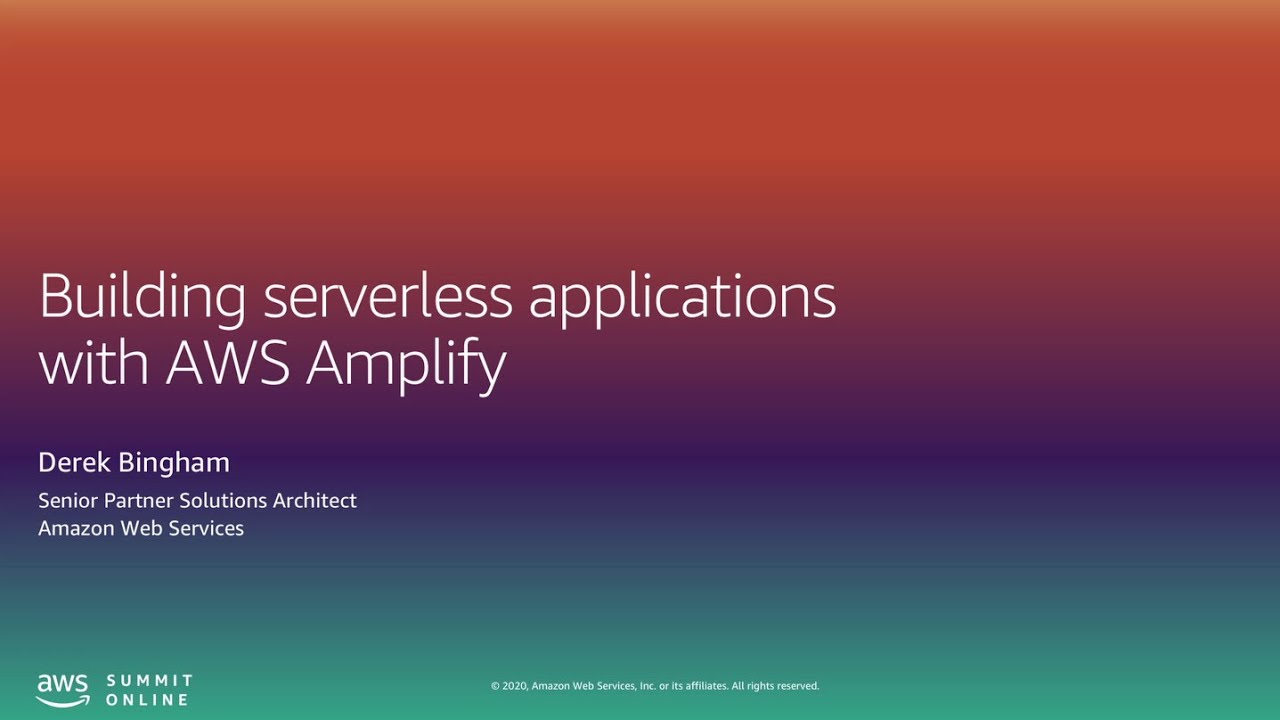 Building serverless applications with AWS Amplify

Derek Bingham

Senior Partner Solutions Architect
Amazon Web Services

aws SUMMIT ONLINE

© 2020, Amazon Web Services, Inc. or its affiliates. All rights reserved.